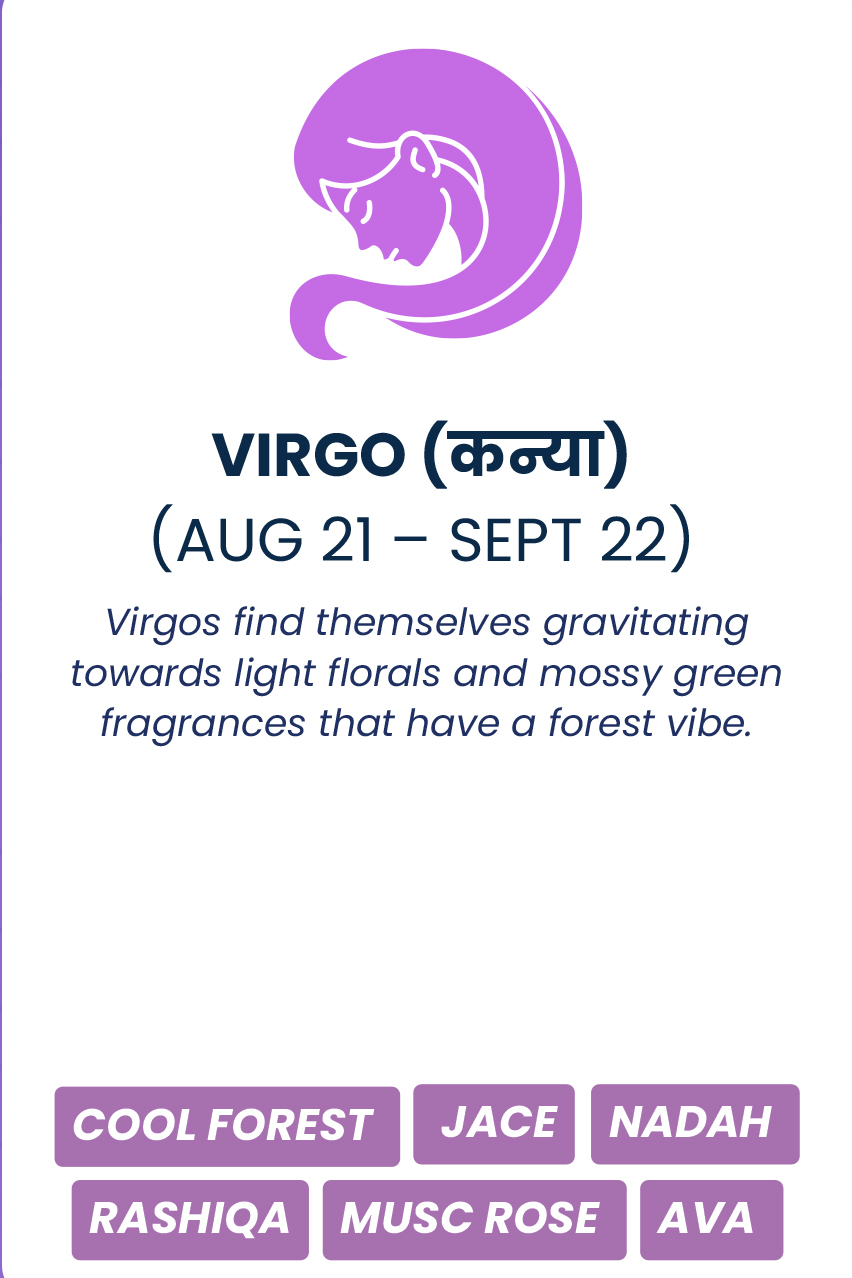 VIRGO (कन्या)
(AUG 21 – SEPT 22)

Virgos find themselves gravitating towards light florals and mossy green fragrances that have a forest vibe.

COOL FOREST
JACE
NADAH
RASHIQA
MUSC ROSE
AVA